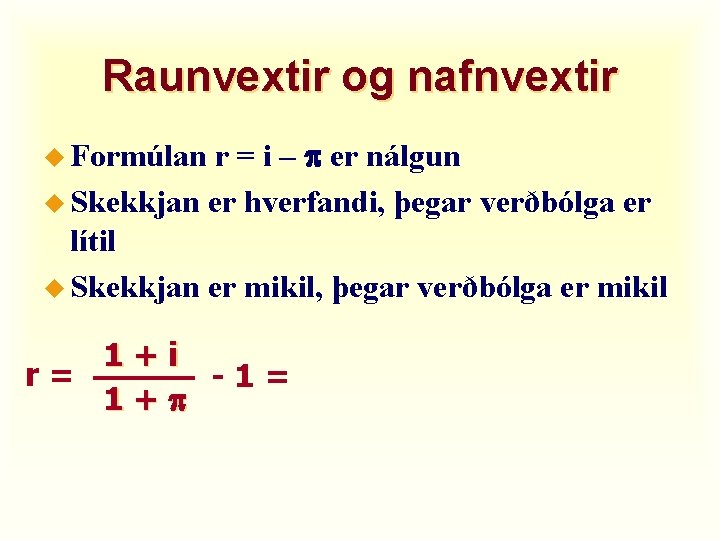 Raunvextir og nafnvextir

Formúlan $r = i - \pi$ er nálgun

Skekkjan er hverfandi, þegar verðbólga er lítil

Skekkjan er mikil, þegar verðbólga er mikil

$r = \frac{1 + i}{1 + \pi} - 1 =$